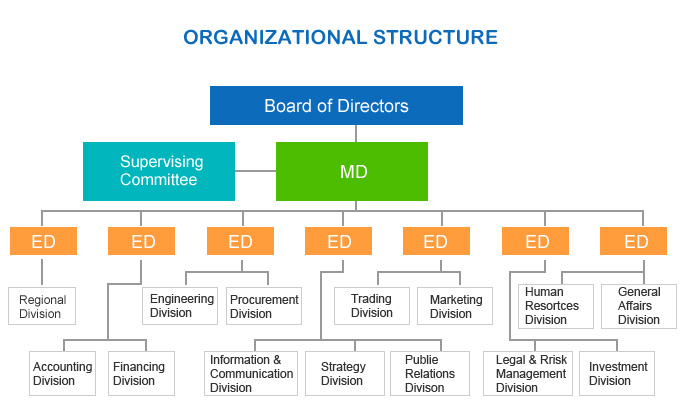 ORGANIZATIONAL STRUCTURE

Board of Directors

Supervising Committee

MD

ED

ED

ED

ED

ED

ED

ED

Regional Division

Engineering Division

Procurement Division

Trading Division

Marketing Division

Human Resortces Division

General Affairs Division

Accounting Division

Financing Division

Information & Communication Division

Strategy Division

Publie Relations Divison

Legal & Rrisk Management Division

Investment Division